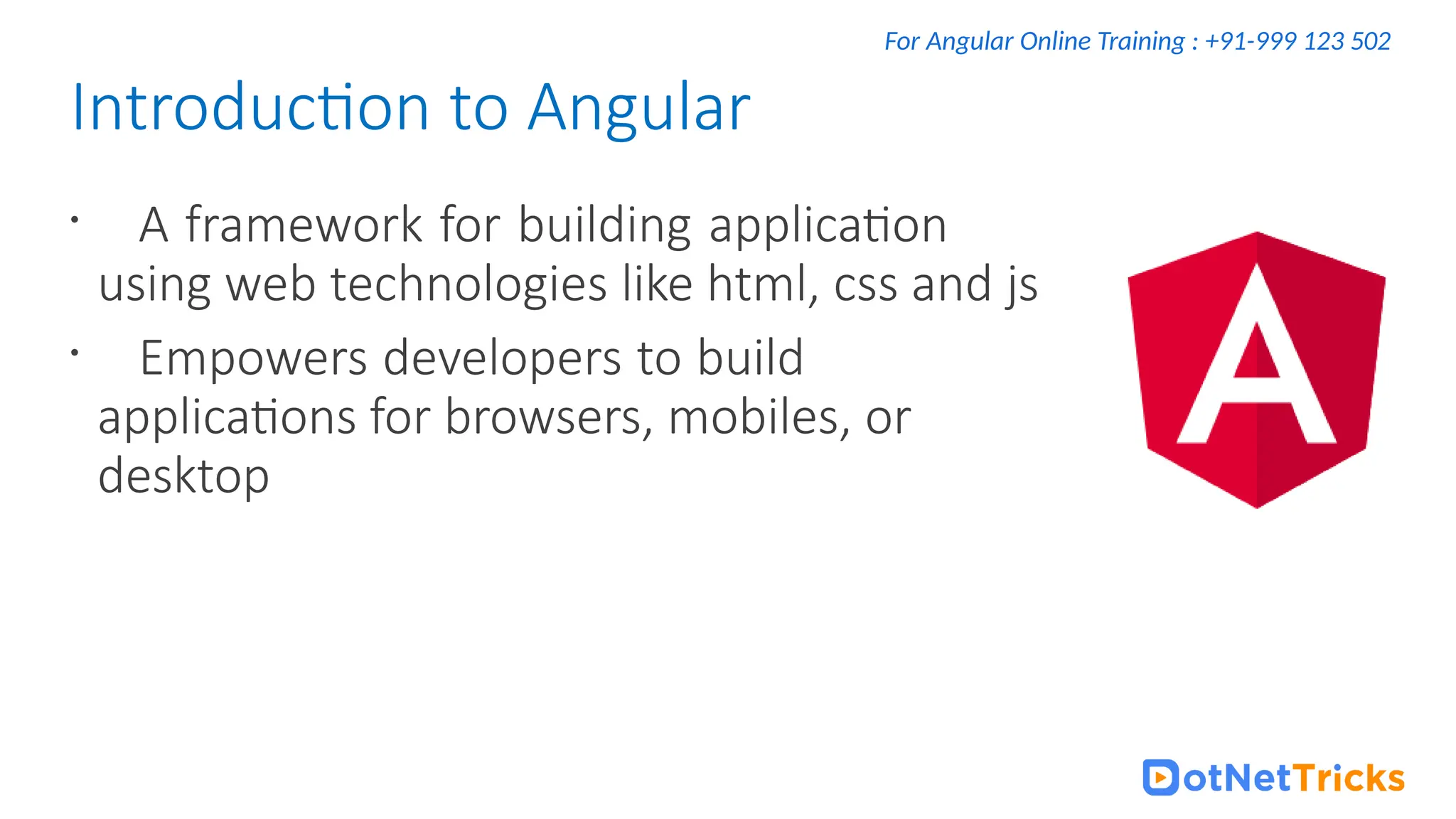 For Angular Online Training : +91-999 123 502

Introduction to Angular

• A framework for building application using web technologies like html, css and js

• Empowers developers to build applications for browsers, mobiles, or desktop

A

DotNetTricks